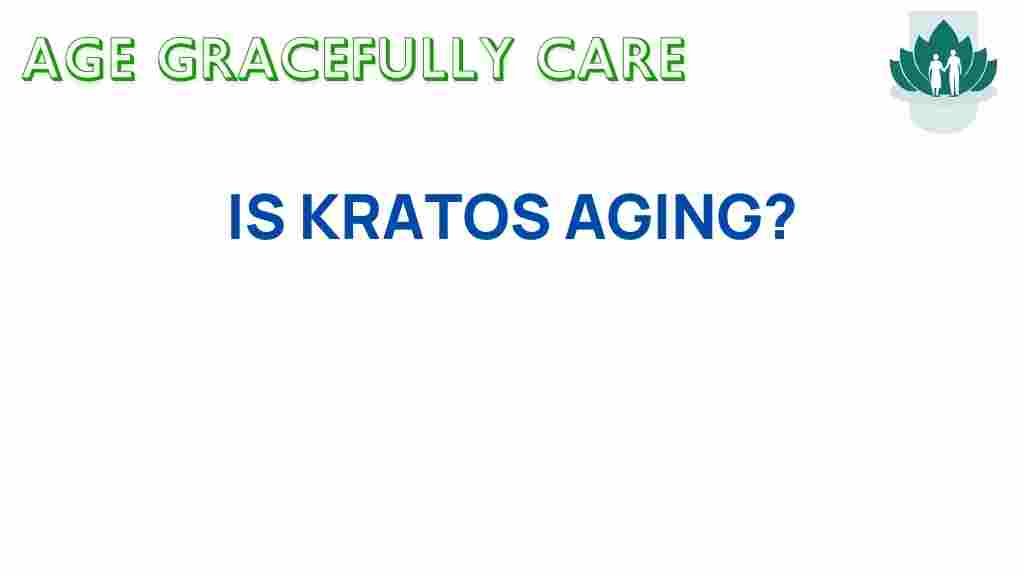 AGE GRACEFULLY CARE

IS KRATOS AGING?